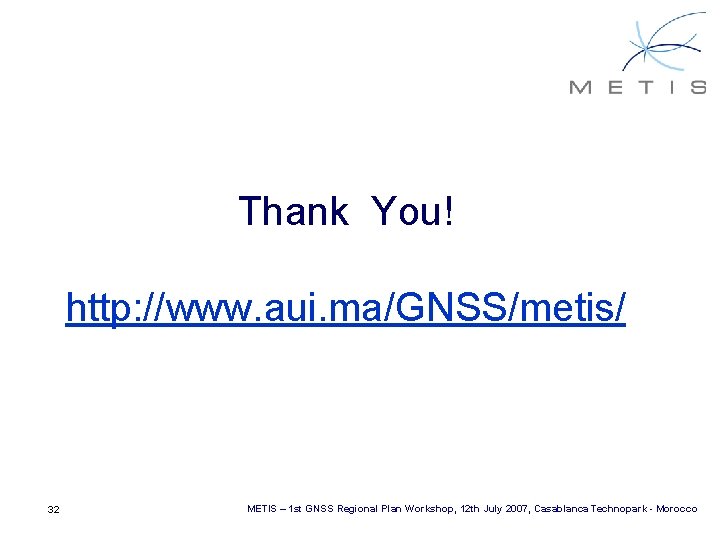 METIS

Thank You!

http://www.aui.ma/GNSS/metis/

32

METIS – 1st GNSS Regional Plan Workshop, 12th July 2007, Casablanca Technopark - Morocco